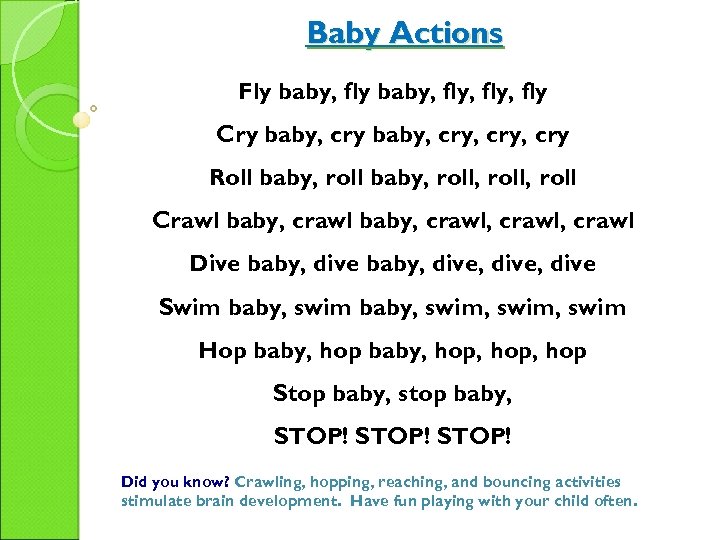 Baby Actions

Fly baby, fly baby, fly, fly, fly

Cry baby, cry baby, cry, cry, cry

Roll baby, roll baby, roll, roll, roll

Crawl baby, crawl baby, crawl, crawl, crawl

Dive baby, dive baby, dive, dive, dive

Swim baby, swim baby, swim, swim, swim

Hop baby, hop baby, hop, hop, hop

Stop baby, stop baby,

STOP! STOP! STOP!

Did you know? Crawling, hopping, reaching, and bouncing activities stimulate brain development. Have fun playing with your child often.